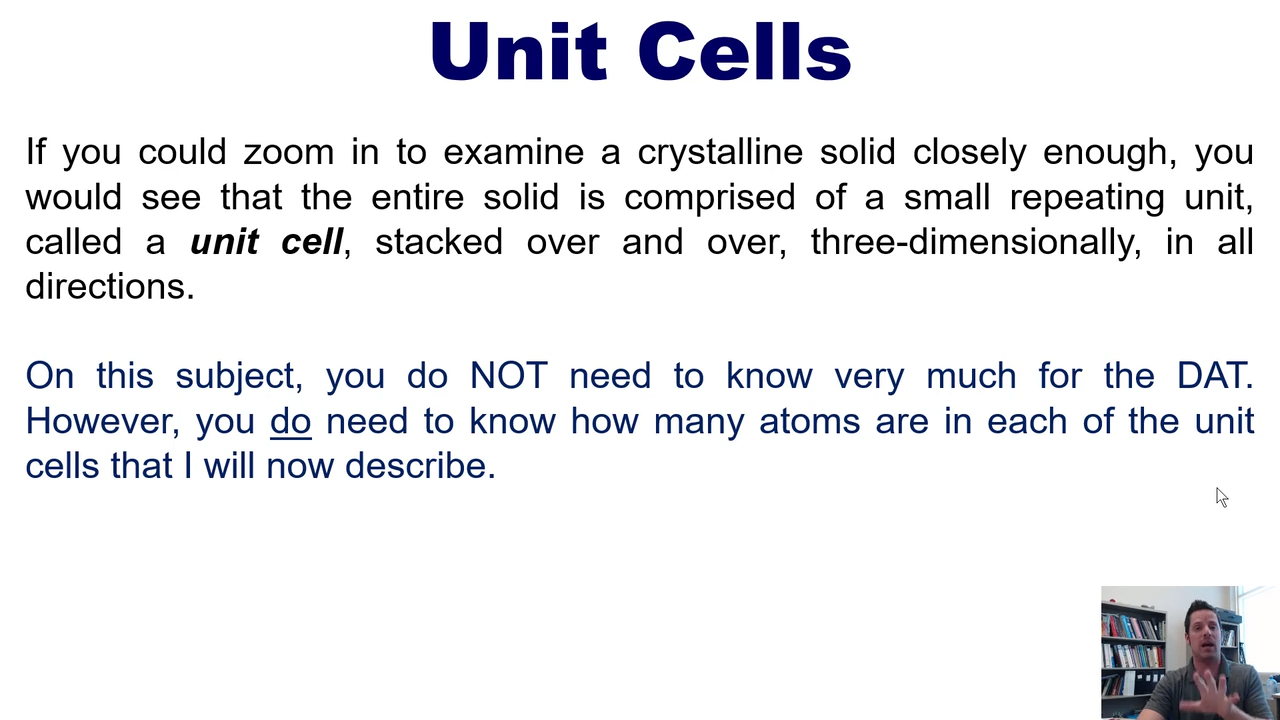 Unit Cells

If you could zoom in to examine a crystalline solid closely enough, you would see that the entire solid is comprised of a small repeating unit, called a unit cell, stacked over and over, three-dimensionally, in all directions.

On this subject, you do NOT need to know very much for the DAT. However, you do need to know how many atoms are in each of the unit cells that I will now describe.